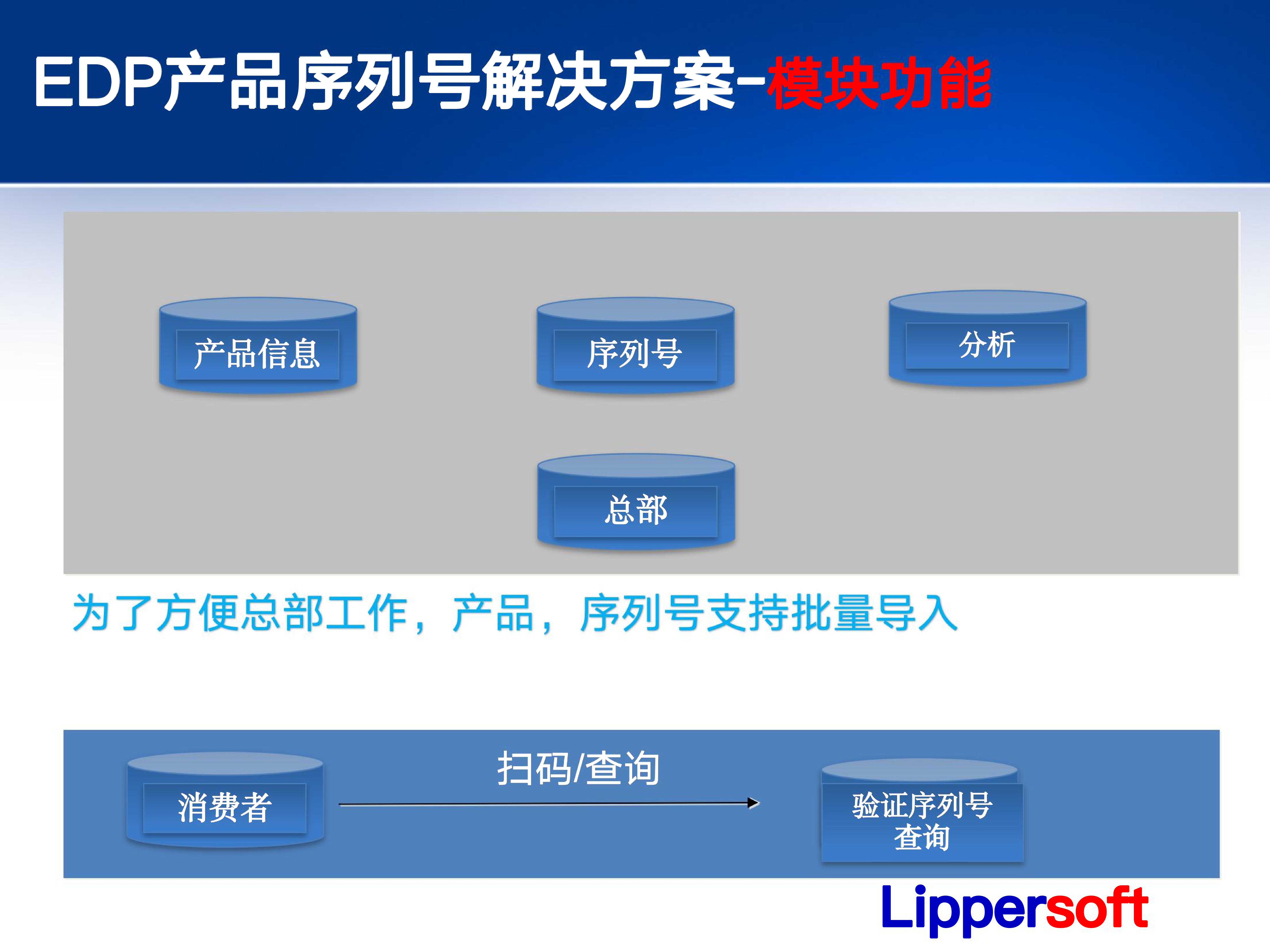 EDP产品序列号解决方案-模块功能

产品信息

序列号

分析

总部

为了方便总部工作，产品，序列号支持批量导入

消费者

扫码/查询

验证序列号查询

Lippersoft